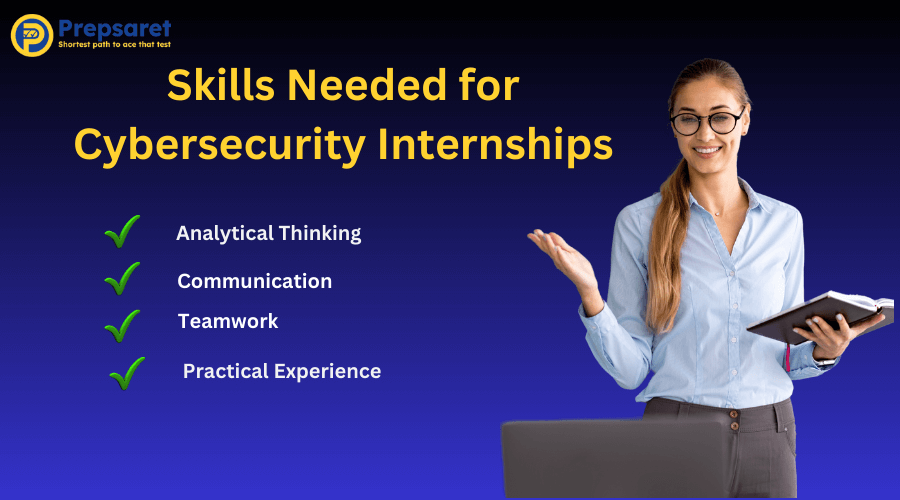 Prepsaret
Shortest path to ace that test

Skills Needed for Cybersecurity Internships

Analytical Thinking

Communication

Teamwork

Practical Experience